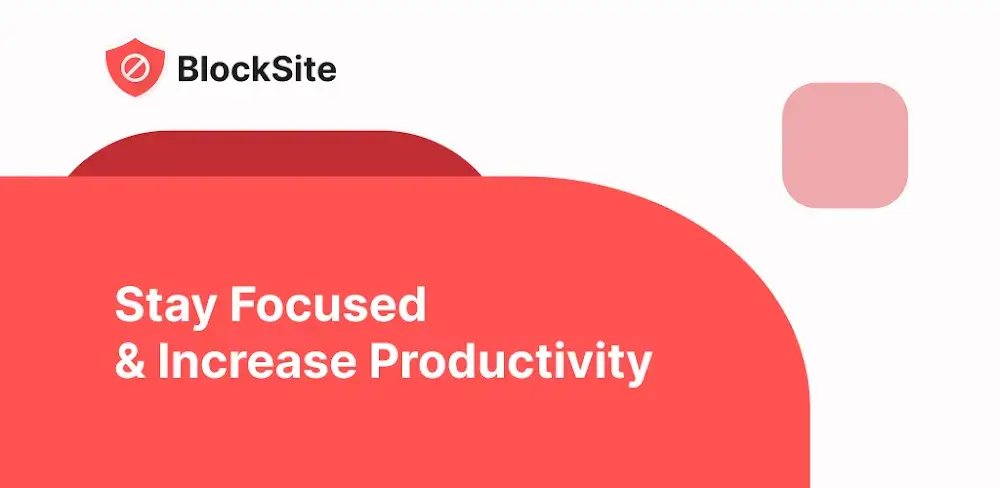 BlockSite

Stay Focused
& Increase Productivity